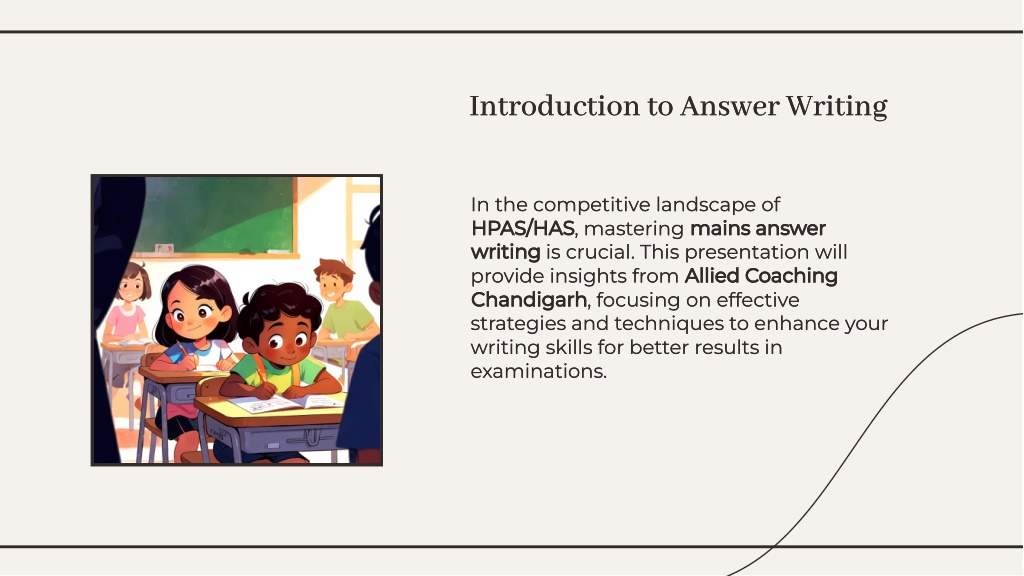 Introduction to Answer Writing

In the competitive landscape of HPAS/HAS, mastering mains answer writing is crucial. This presentation will provide insights from Allied Coaching Chandigarh, focusing on effective strategies and techniques to enhance your writing skills for better results in examinations.